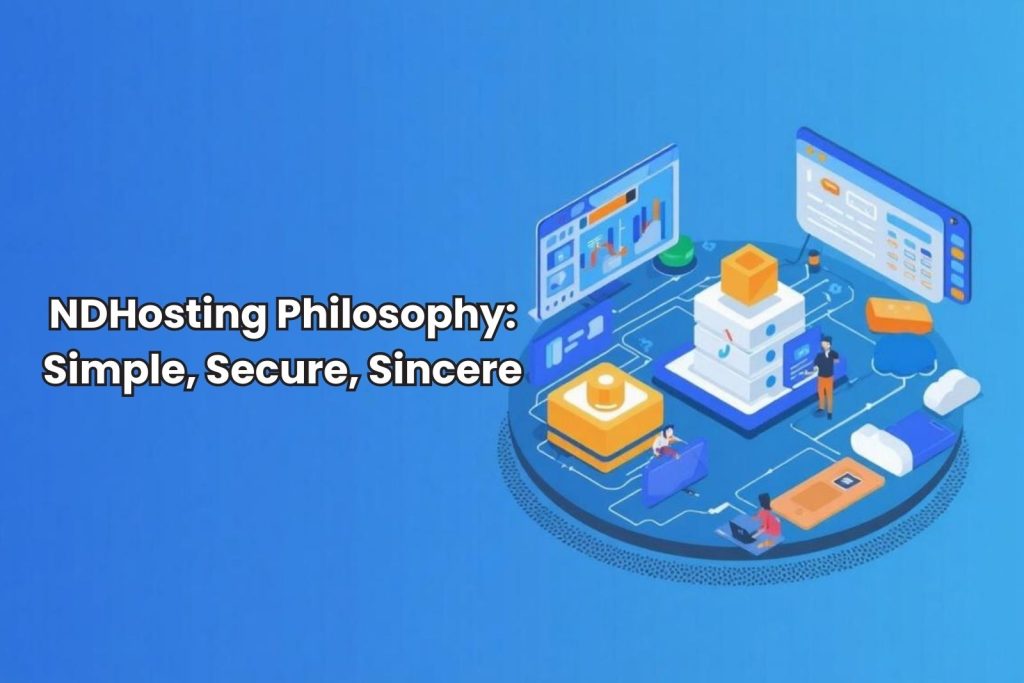 NDHosting Philosophy:
Simple, Secure, Sincere